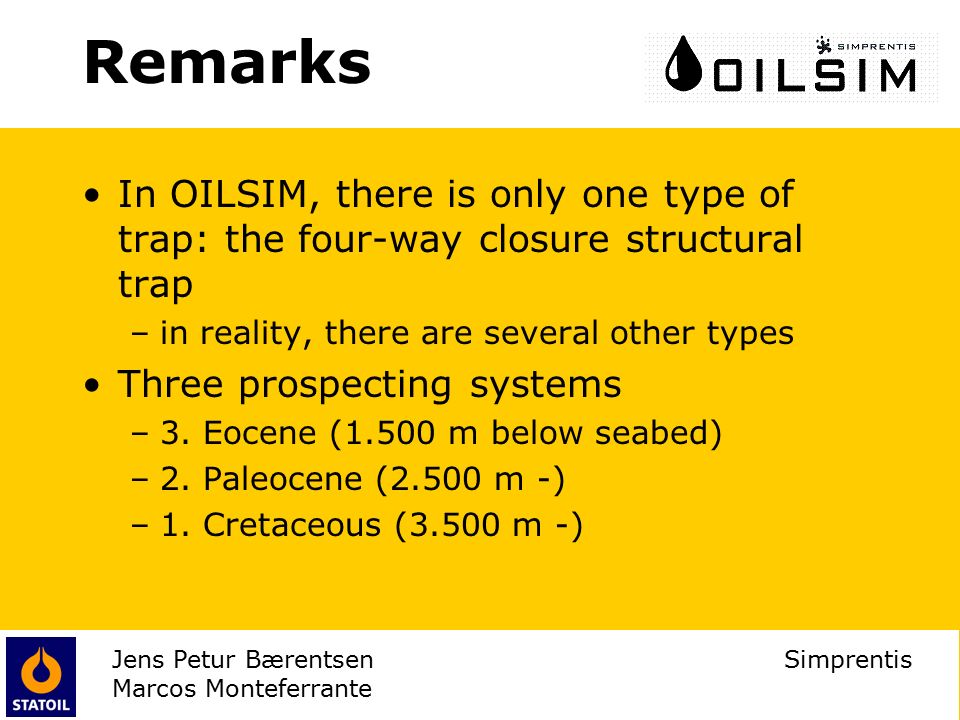 Remarks

SIMPRENTIS
OILSIM

• In OILSIM, there is only one type of trap: the four-way closure structural trap
– in reality, there are several other types
• Three prospecting systems
– 3. Eocene (1.500 m below seabed)
– 2. Paleocene (2.500 m -)
– 1. Cretaceous (3.500 m -)

STATOIL

Jens Petur Bærentsen
Marcos Monteferrante

Simprentis